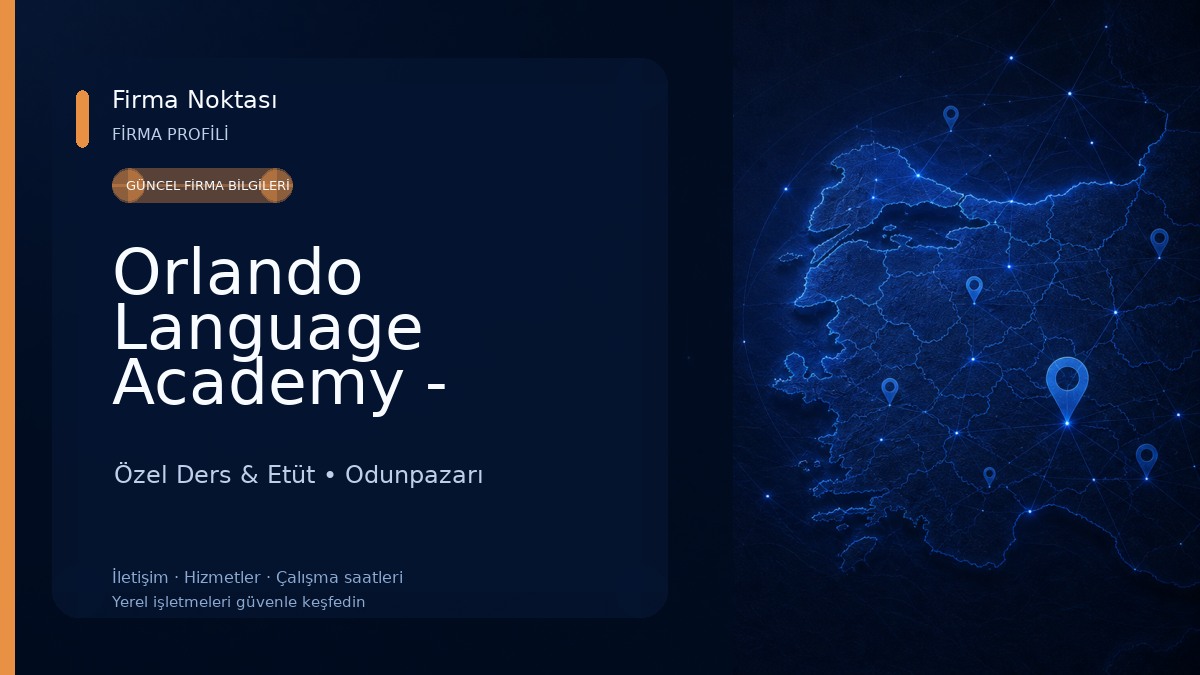 Firma Noktası
FİRMA PROFİLİ

GÜNCEL FİRMA BİLGİLERİ

Orlando Language Academy -

Özel Ders & Etüt • Odunpazarı

İletişim · Hizmetler · Çalışma saatleri
Yerel işletmeleri güvenle keşfedin